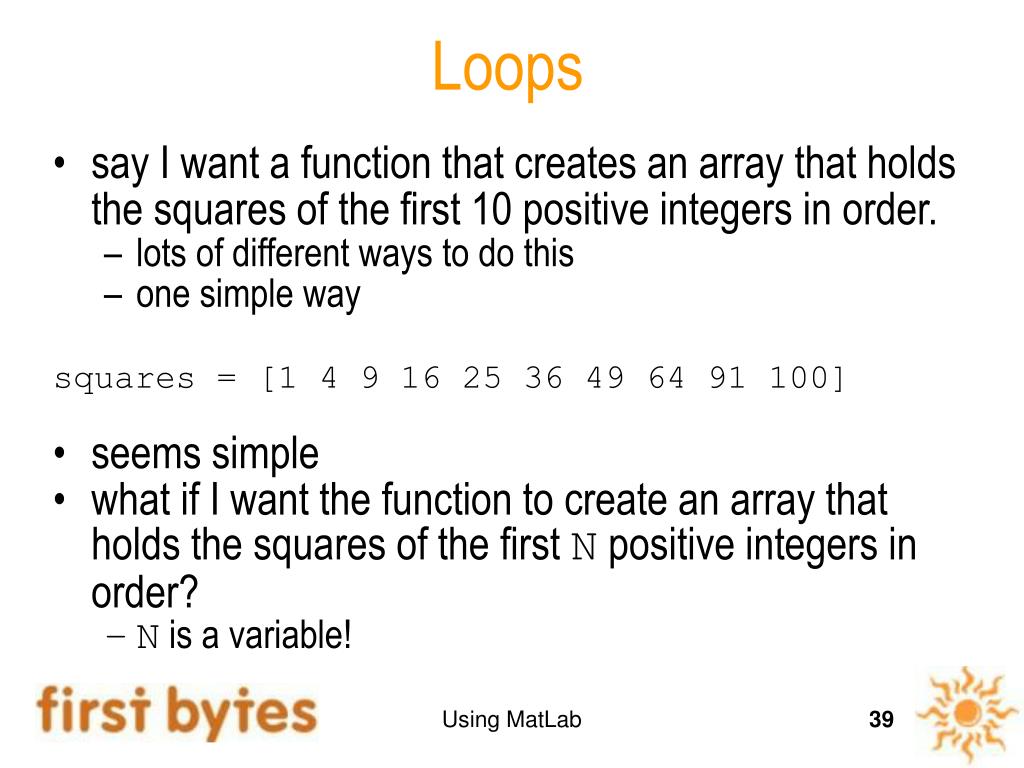 Loops

• say I want a function that creates an array that holds the squares of the first 10 positive integers in order.
– lots of different ways to do this
– one simple way

squares = [1 4 9 16 25 36 49 64 91 100]

• seems simple
• what if I want the function to create an array that holds the squares of the first N positive integers in order?
– N is a variable!

first bytes

Using MatLab

39